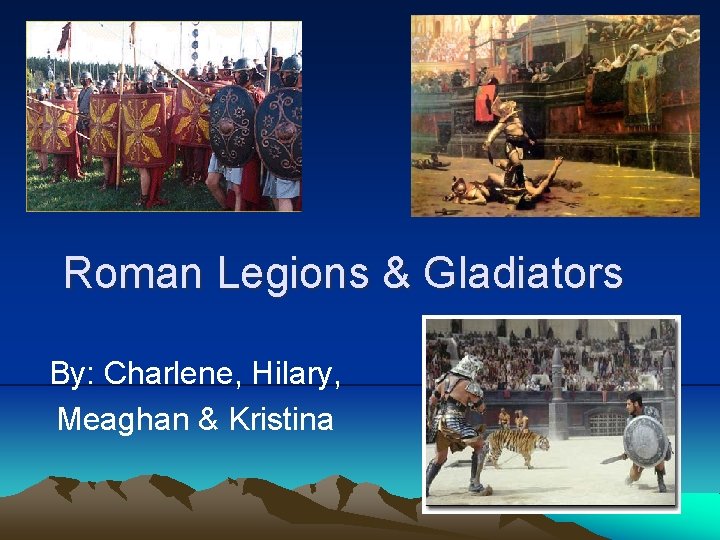 Roman Legions & Gladiators

By: Charlene, Hilary, Meaghan & Kristina